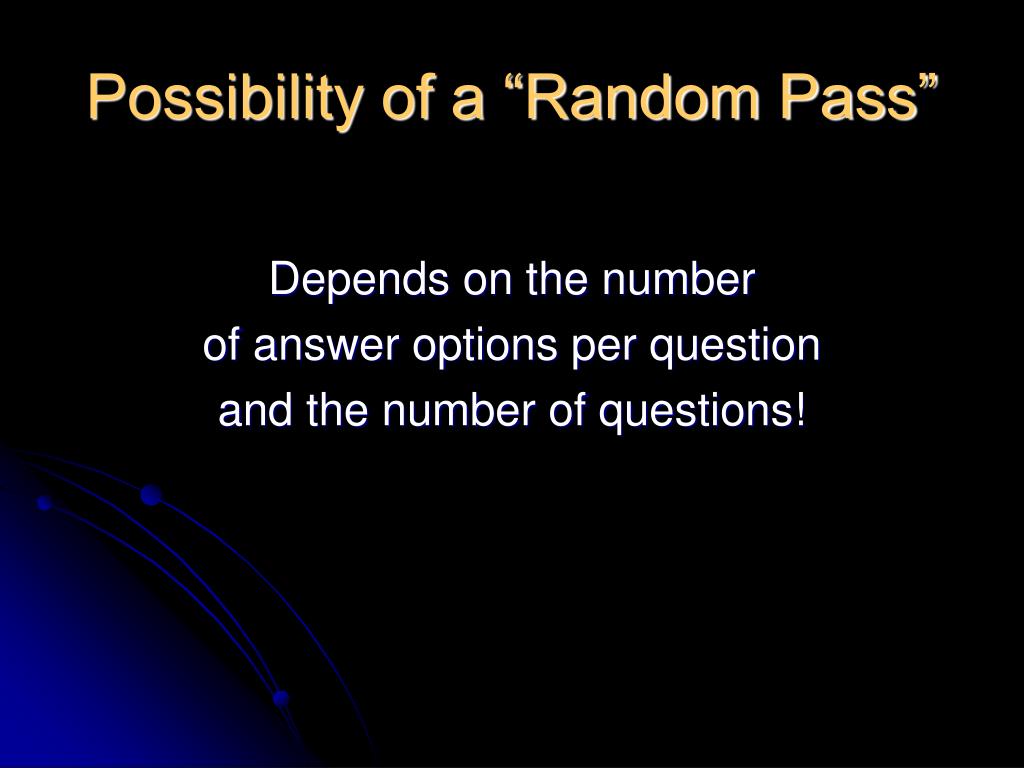 Possibility of a “Random Pass”

Depends on the number of answer options per question and the number of questions!